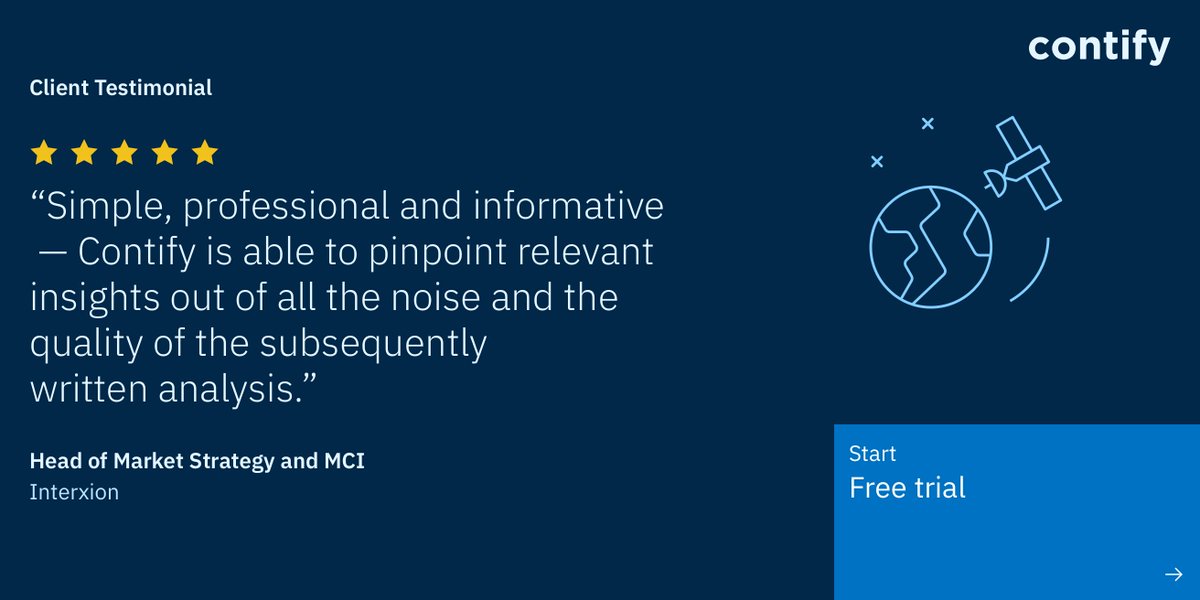 contify

Client Testimonial

“Simple, professional and informative — Contify is able to pinpoint relevant insights out of all the noise and the quality of the subsequently written analysis.”

Head of Market Strategy and MCI
Interxion

Start
Free trial

→